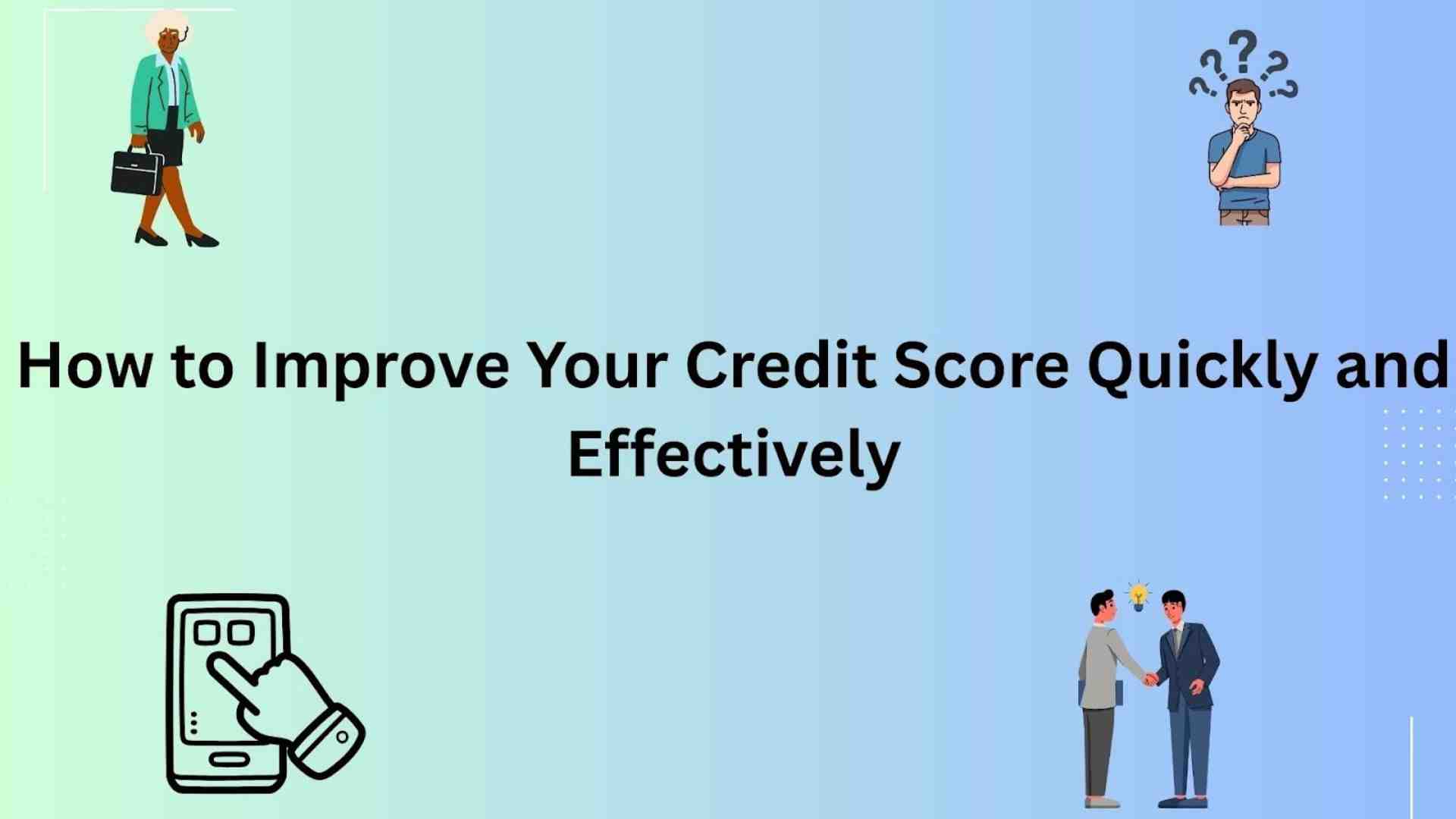 How to Improve Your Credit Score Quickly and Effectively